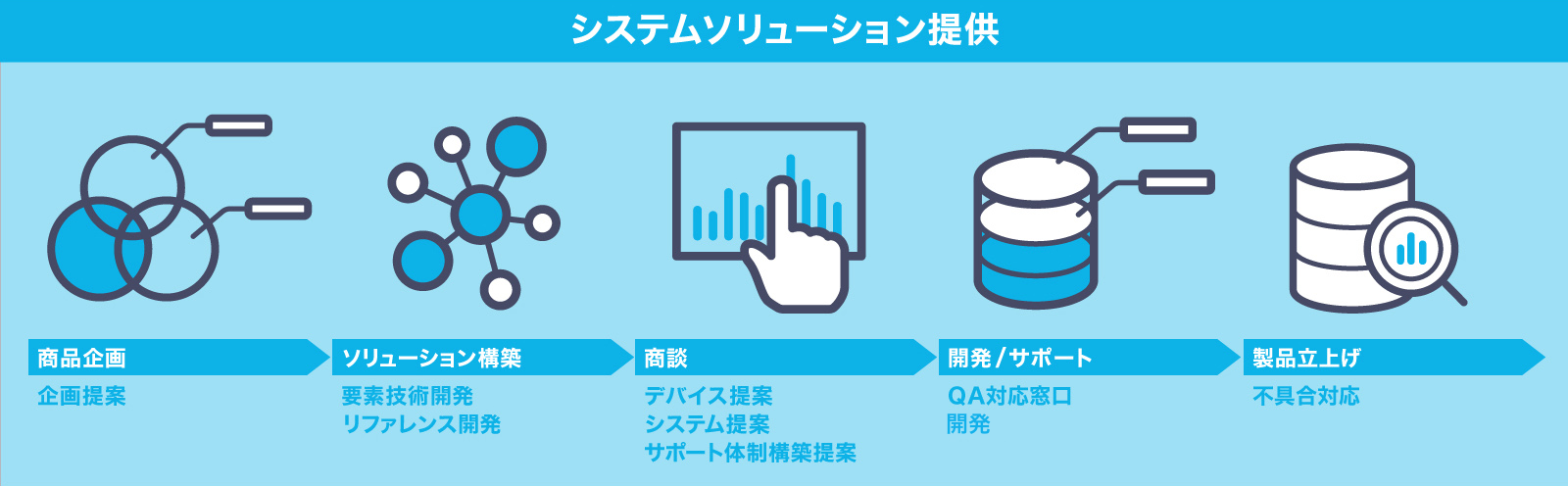 システムソリューション提供

商品企画

企画提案

ソリューション構築

要素技術開発
リファレンス開発

商談

デバイス提案
システム提案
サポート体制構築提案

開発/サポート

QA対応窓口
開発

製品立上げ

不具合対応